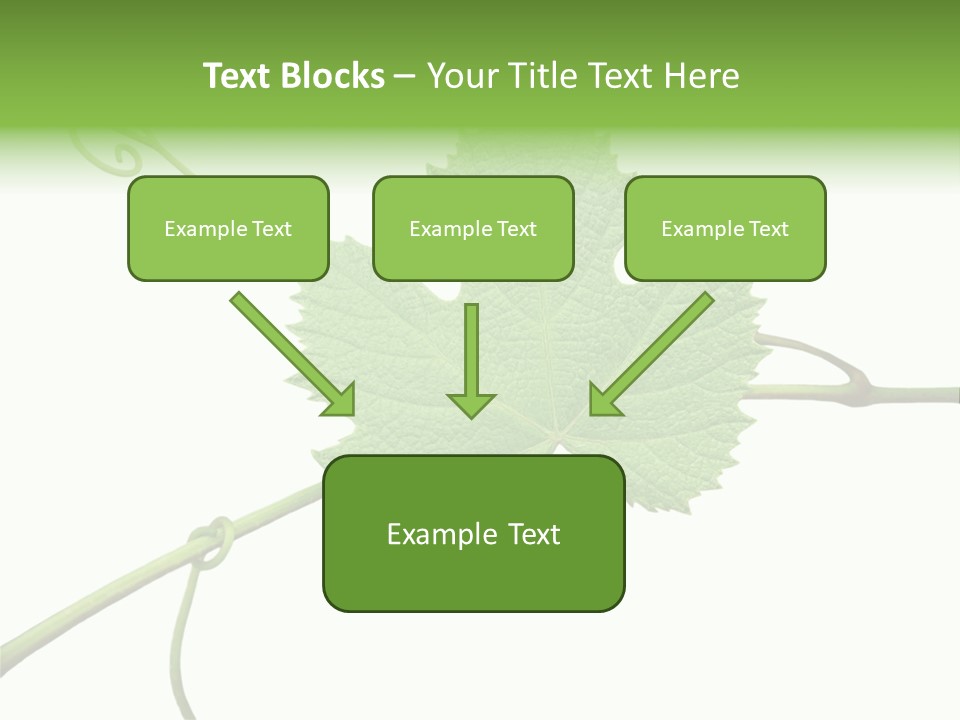 Text Blocks – Your Title Text Here

Example Text

Example Text

Example Text

Example Text